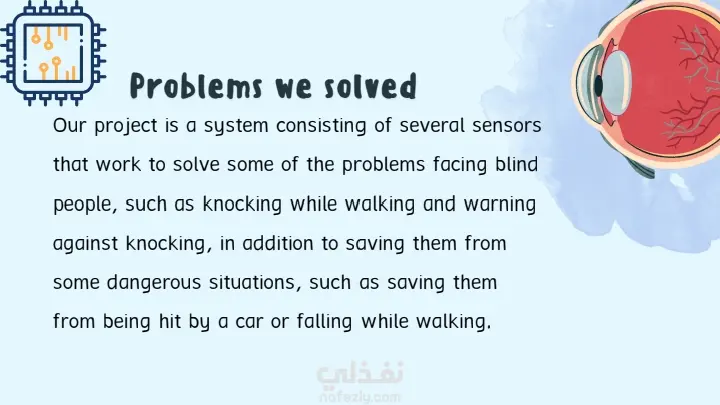 Problems we solved

Our project is a system consisting of several sensors that work to solve some of the problems facing blind people, such as knocking while walking and warning against knocking, in addition to saving them from some dangerous situations, such as saving them from being hit by a car or falling while walking.

نفذلي
nafezly.com